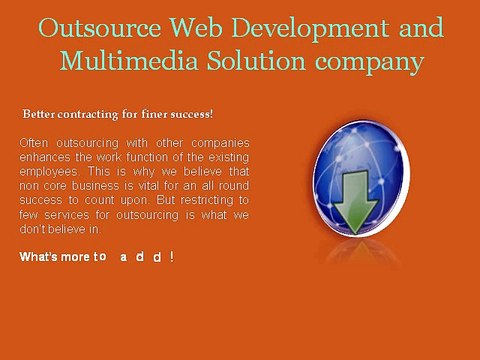 Outsource Web Development and Multimedia Solution company

Better contracting for finer success!

Often outsourcing with other companies enhances the work function of the existing employees. This is why we believe that non core business is vital for an all round success to count upon. But restricting to few services for outsourcing is what we don't believe in.

What's more to a d d !